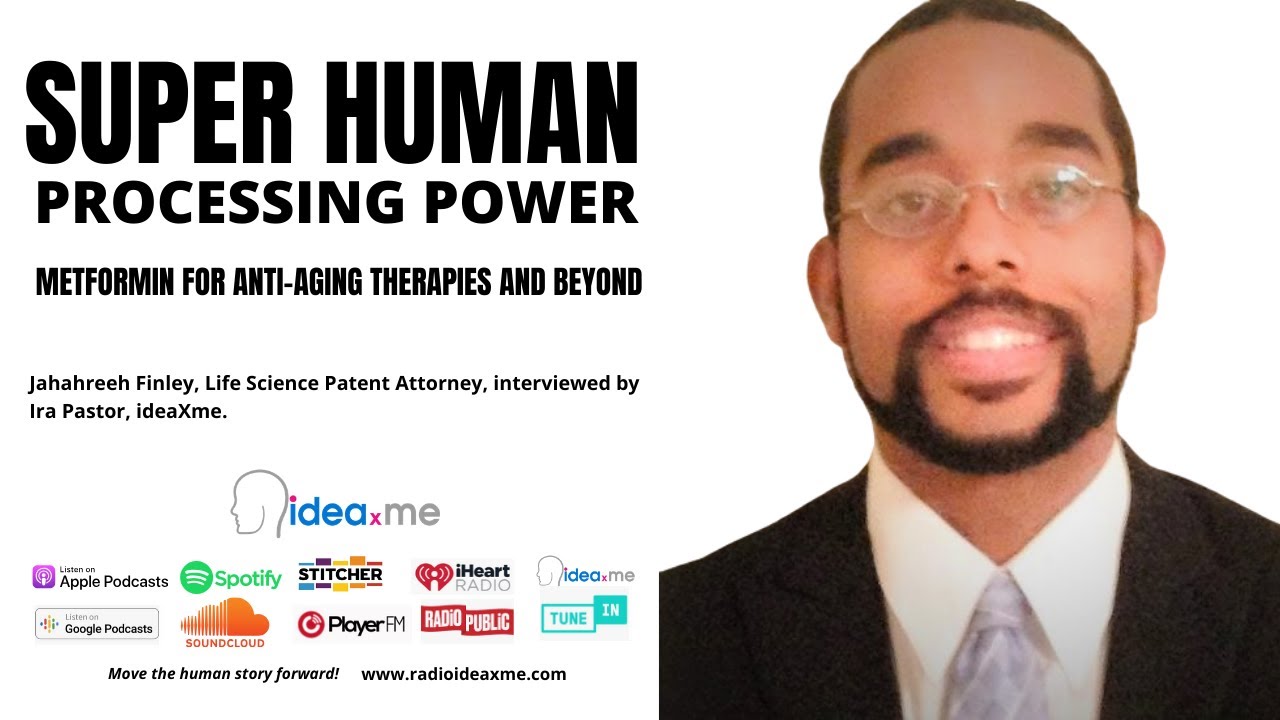 SUPER HUMAN
PROCESSING POWER

METFORMIN FOR ANTI-AGING THERAPIES AND BEYOND

Jahahreeh Finley, Life Science Patent Attorney, interviewed by Ira Pastor, ideaXme.

ideaxme

Listen on Apple Podcasts
Spotify
STITCHER
iHeart RADIO
ideaxme
Listen on Google Podcasts
SOUNDCLOUD
PlayerFM
RADIO PUBLIC
TUNE IN

Move the human story forward! www.radioideaxme.com